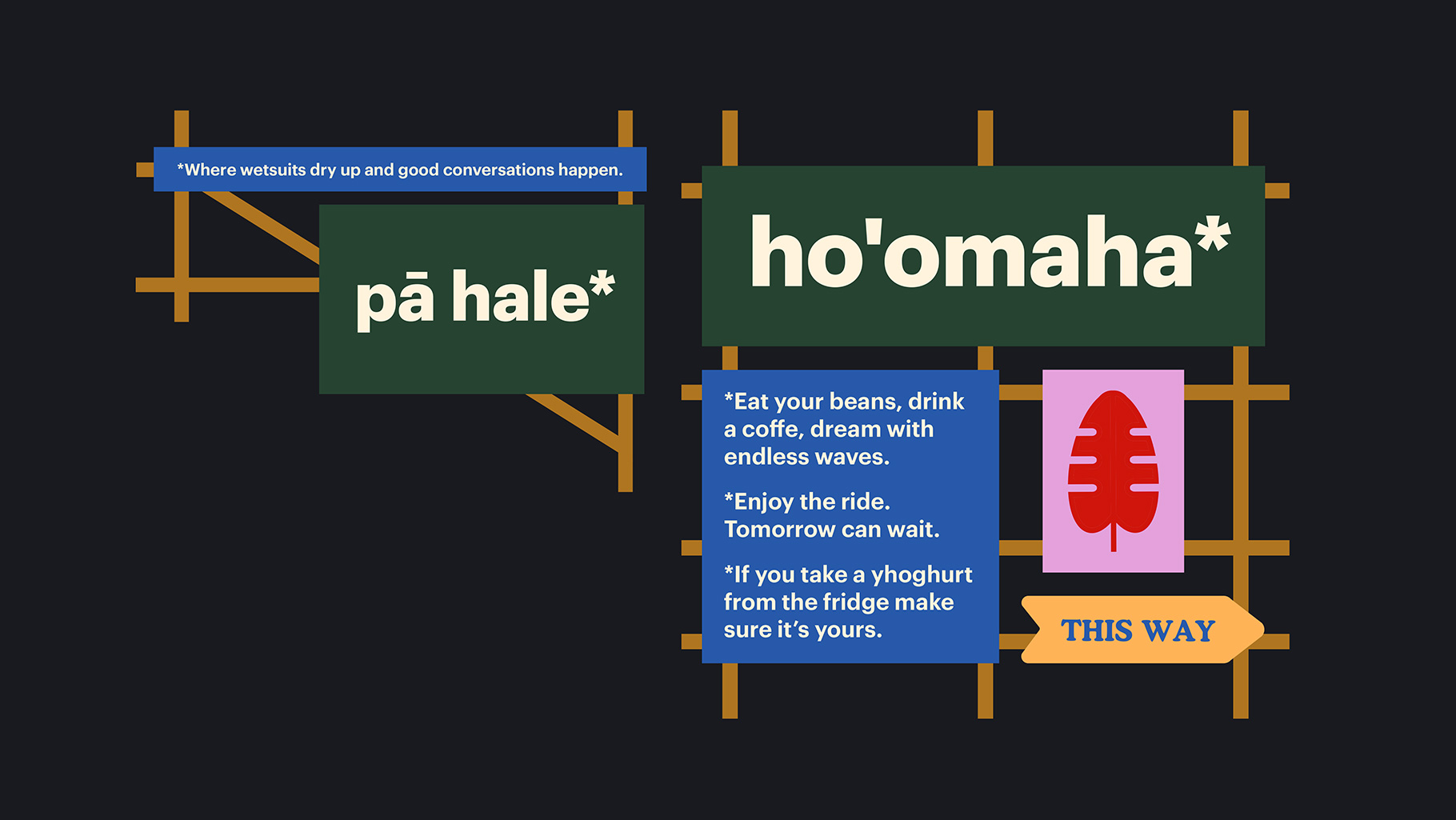 *Where wetsuits dry up and good conversations happen.

pā hale*

ho'omaha*

*Eat your beans, drink a coffe, dream with endless waves.

*Enjoy the ride. Tomorrow can wait.

*If you take a yhoghurt from the fridge make sure it's yours.

THIS WAY